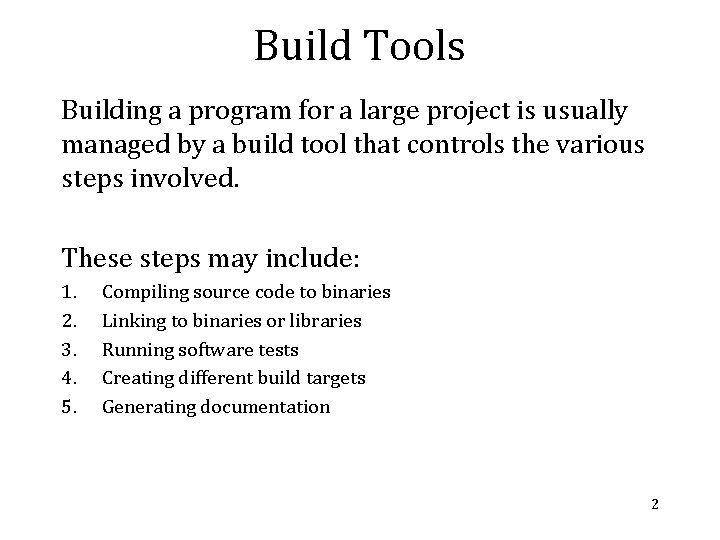 Build Tools

Building a program for a large project is usually managed by a build tool that controls the various steps involved.

These steps may include:
1. Compiling source code to binaries
2. Linking to binaries or libraries
3. Running software tests
4. Creating different build targets
5. Generating documentation

2